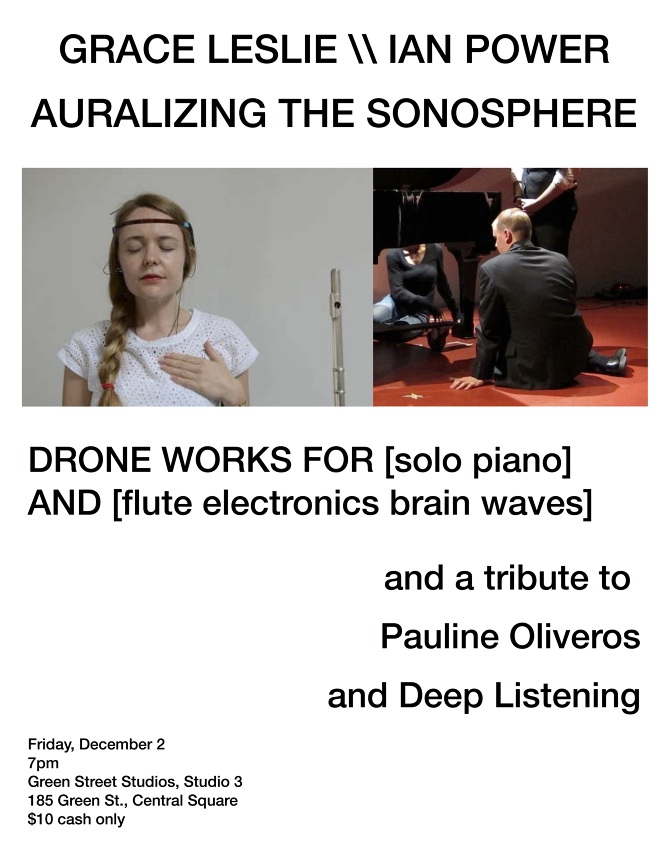 GRACE LESLIE \\ IAN POWER
AURALIZING THE SONOSPHERE

DRONE WORKS FOR [solo piano]
AND [flute electronics brain waves]

and a tribute to
Pauline Oliveros
and Deep Listening

Friday, December 2
7pm
Green Street Studios, Studio 3
185 Green St., Central Square
$10 cash only